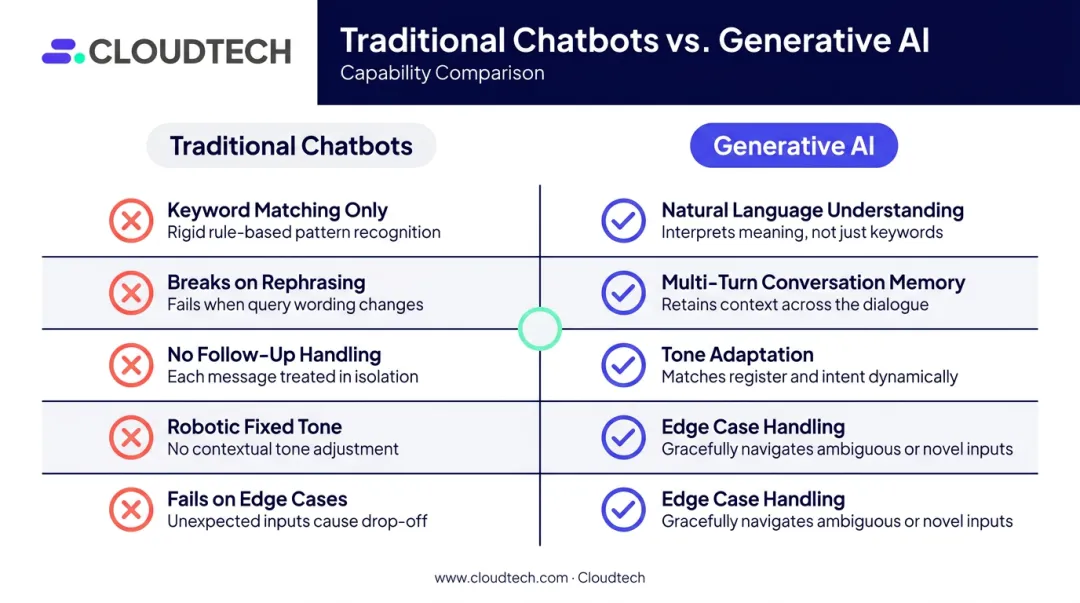 CLOUDTECH

Traditional Chatbots vs. Generative AI
Capability Comparison

Traditional Chatbots

Keyword Matching Only
Rigid rule-based pattern recognition

Breaks on Rephrasing
Fails when query wording changes

No Follow-Up Handling
Each message treated in isolation

Robotic Fixed Tone
No contextual tone adjustment

Fails on Edge Cases
Unexpected inputs cause drop-off

Generative AI

Natural Language Understanding
Interprets meaning, not just keywords

Multi-Turn Conversation Memory
Retains context across the dialogue

Tone Adaptation
Matches register and intent dynamically

Edge Case Handling
Gracefully navigates ambiguous or novel inputs

Edge Case Handling
Gracefully navigates ambiguous or novel inputs

www.cloudtech.com · Cloudtech